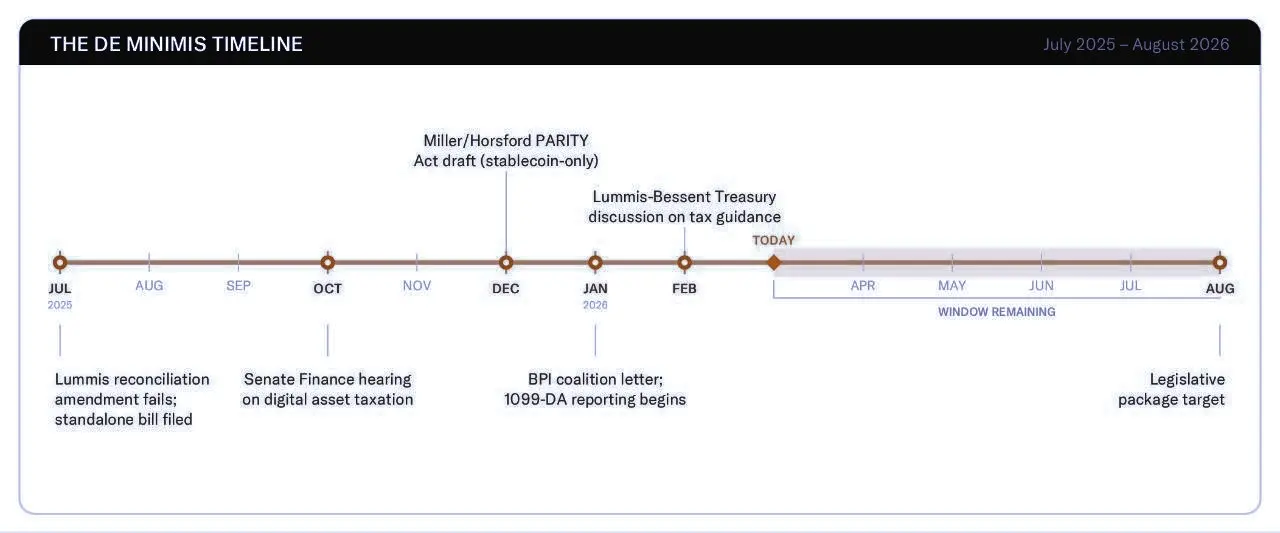 THE DE MINIMIS TIMELINE

July 2025 – August 2026

Miller/Horsford PARITY Act draft (stablecoin-only)

Lummis-Bessent Treasury discussion on tax guidance

TODAY

JUL
2025

AUG

SEP

OCT

NOV

DEC

JAN
2026

FEB

APR

MAY

JUN

JUL

AUG

WINDOW REMAINING

Lummis reconciliation amendment fails; standalone bill filed

Senate Finance hearing on digital asset taxation

BPI coalition letter; 1099-DA reporting begins

Legislative package target